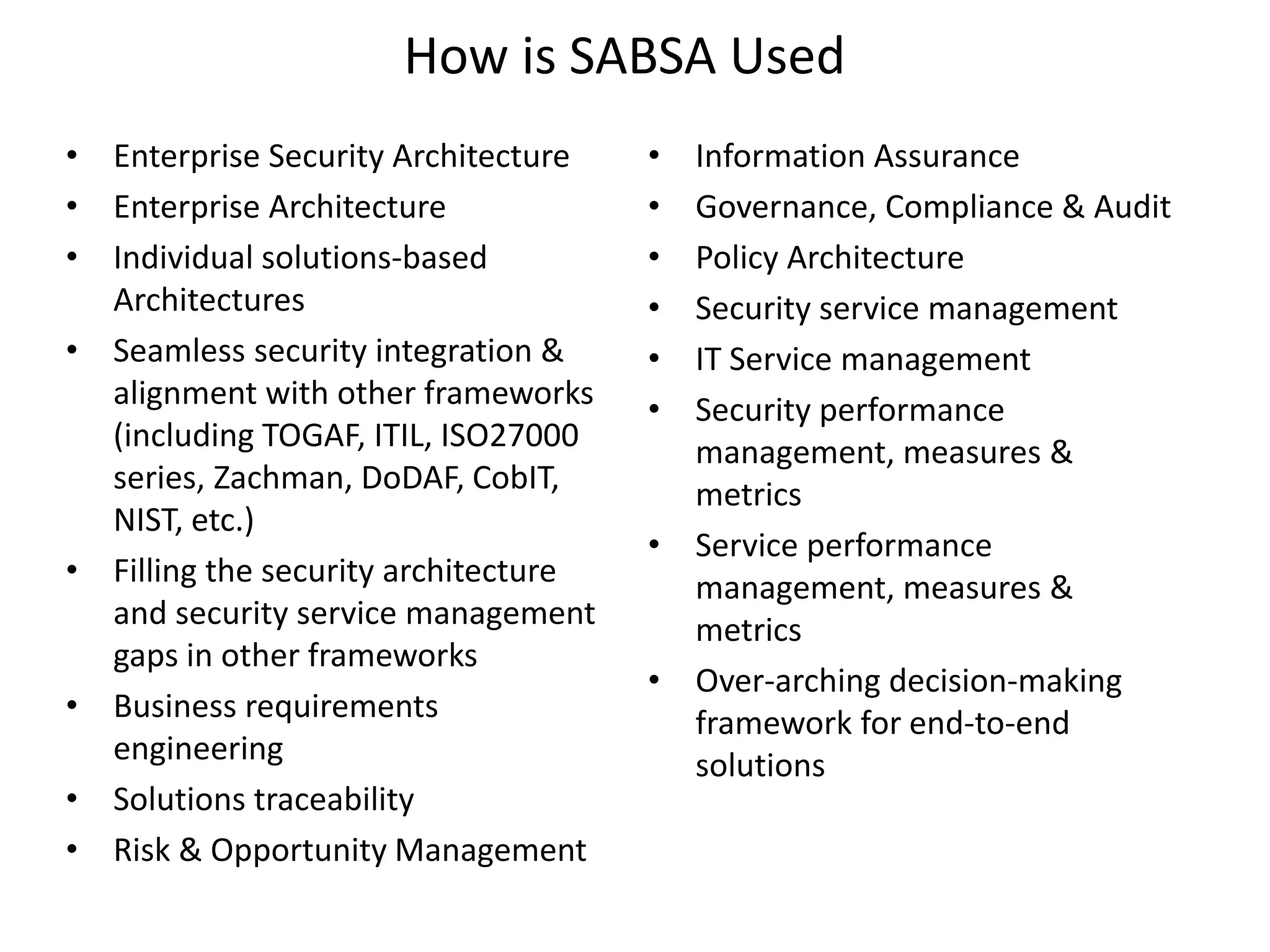 How is SABSA Used

• Enterprise Security Architecture
• Enterprise Architecture
• Individual solutions-based Architectures
• Seamless security integration & alignment with other frameworks (including TOGAF, ITIL, ISO27000 series, Zachman, DoDAF, CobIT, NIST, etc.)
• Filling the security architecture and security service management gaps in other frameworks
• Business requirements engineering
• Solutions traceability
• Risk & Opportunity Management

• Information Assurance
• Governance, Compliance & Audit
• Policy Architecture
• Security service management
• IT Service management
• Security performance management, measures & metrics
• Service performance management, measures & metrics
• Over-arching decision-making framework for end-to-end solutions